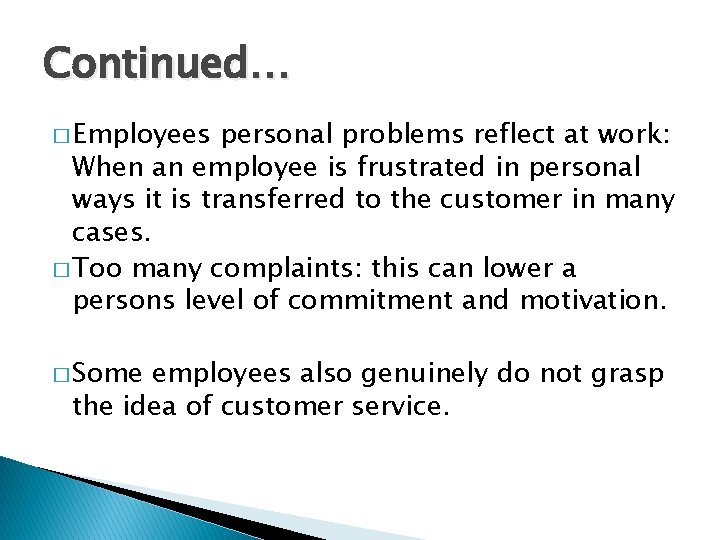 Continued…

□ Employees personal problems reflect at work: When an employee is frustrated in personal ways it is transferred to the customer in many cases.

□ Too many complaints: this can lower a persons level of commitment and motivation.

□ Some employees also genuinely do not grasp the idea of customer service.